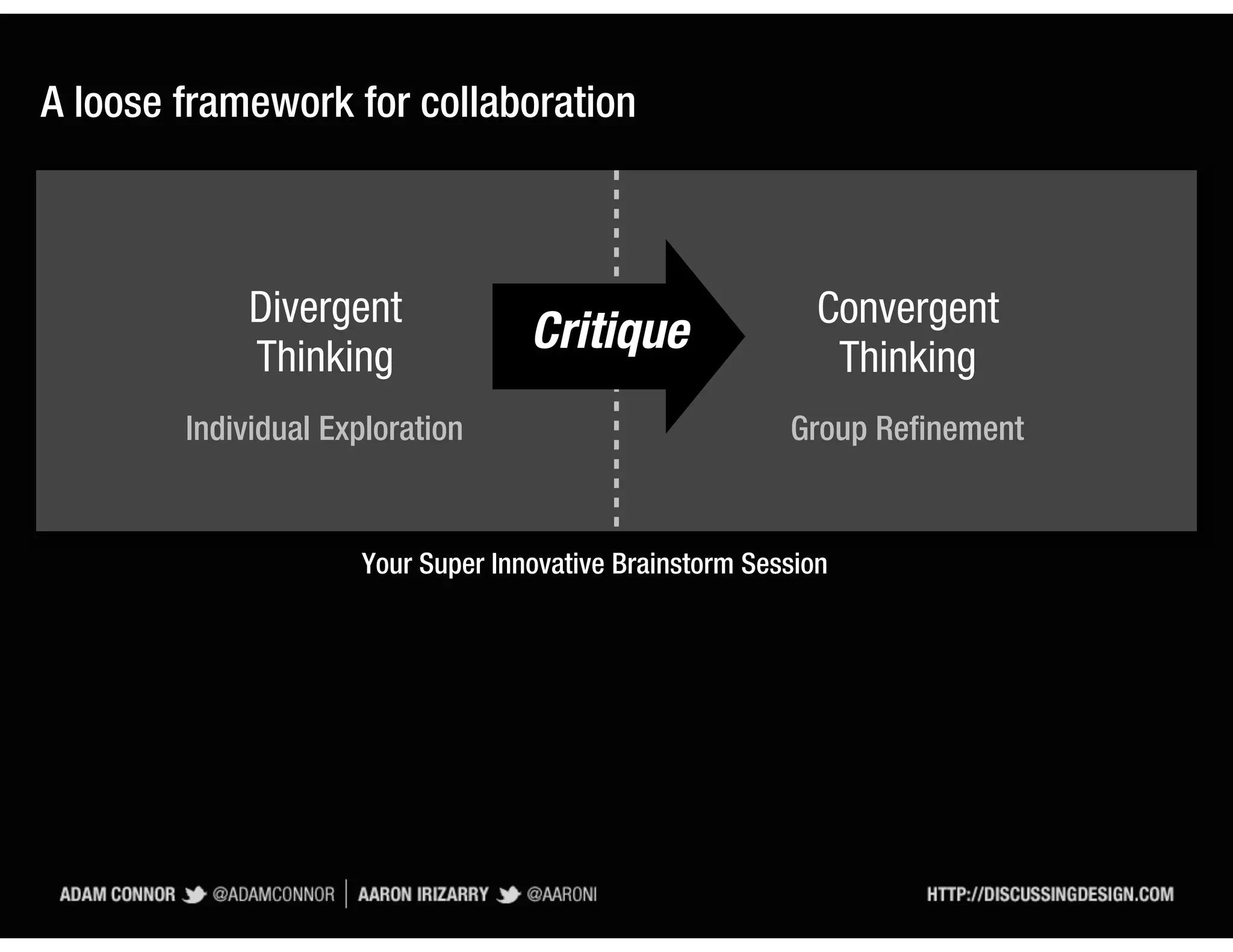 A loose framework for collaboration

Divergent Thinking

Individual Exploration

Critique

Convergent Thinking

Group Refinement

Your Super Innovative Brainstorm Session

ADAM CONNOR @ADAMCONNOR | AARON IRIZARRY @AARONI

HTTP://DISCUSSINGDESIGN.COM